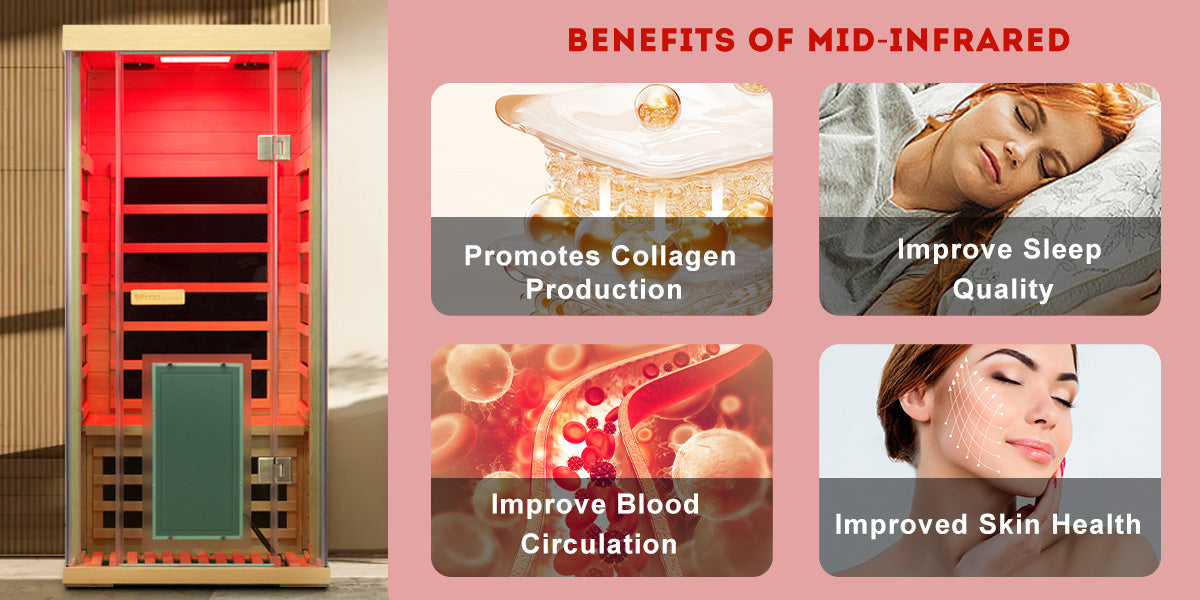 BENEFITS OF MID-INFRARED

Promotes Collagen Production

Improve Sleep Quality

Improve Blood Circulation

Improved Skin Health